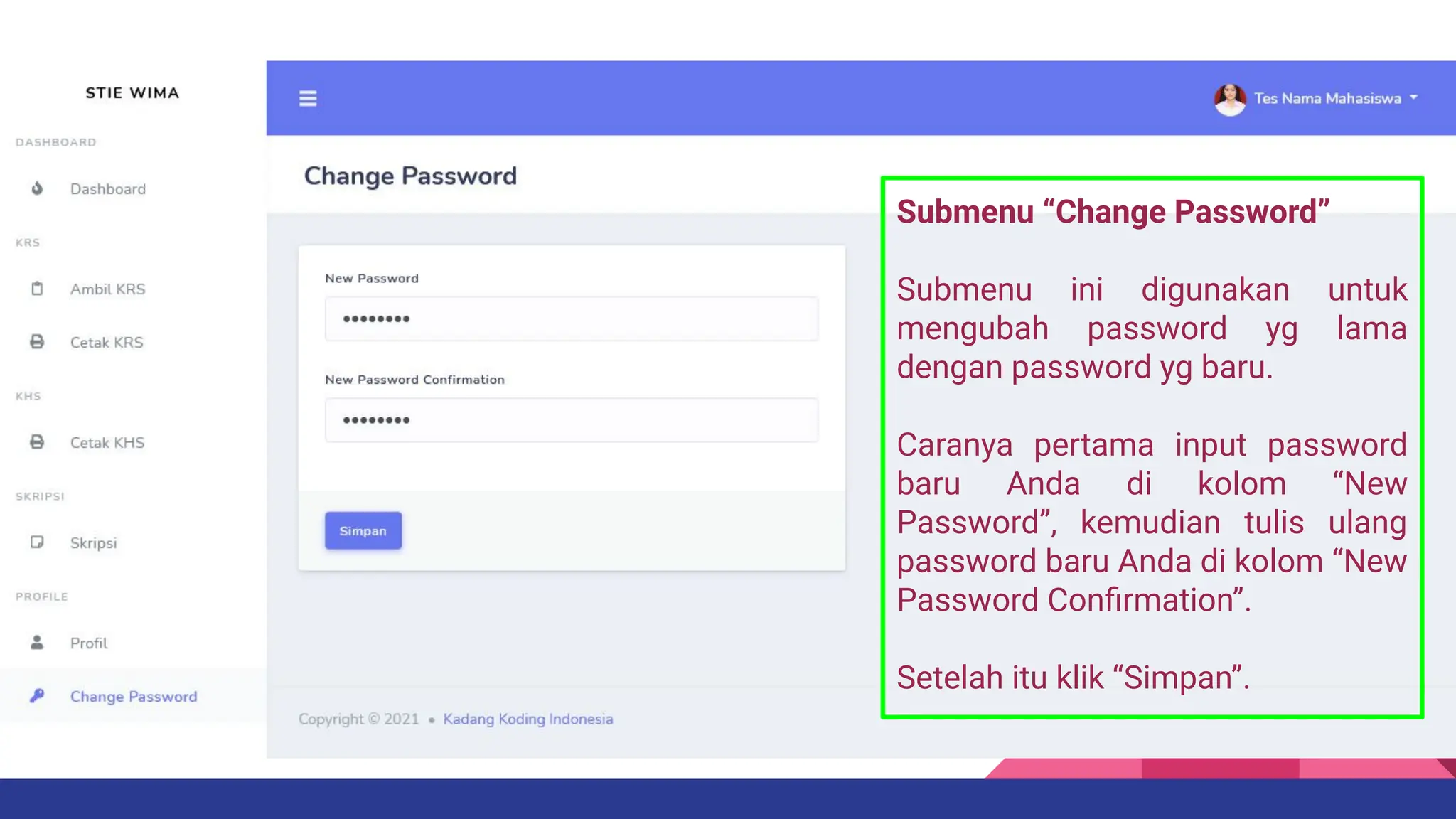 STIE WIMA

DASHBOARD

Dashboard

KRS

Ambil KRS

Cetak KRS

KHS

Cetak KHS

SKRIPSI

Skripsi

PROFILE

Profil

Change Password

Tes Nama Mahasiswa

Change Password

New Password

••••••••

New Password Confirmation

••••••••

Simpan

Copyright © 2021 • Kadang Koding Indonesia

Submenu “Change Password”

Submenu ini digunakan untuk mengubah password yg lama dengan password yg baru.

Caranya pertama input password baru Anda di kolom “New Password”, kemudian tulis ulang password baru Anda di kolom “New Password Confirmation”.

Setelah itu klik “Simpan”.